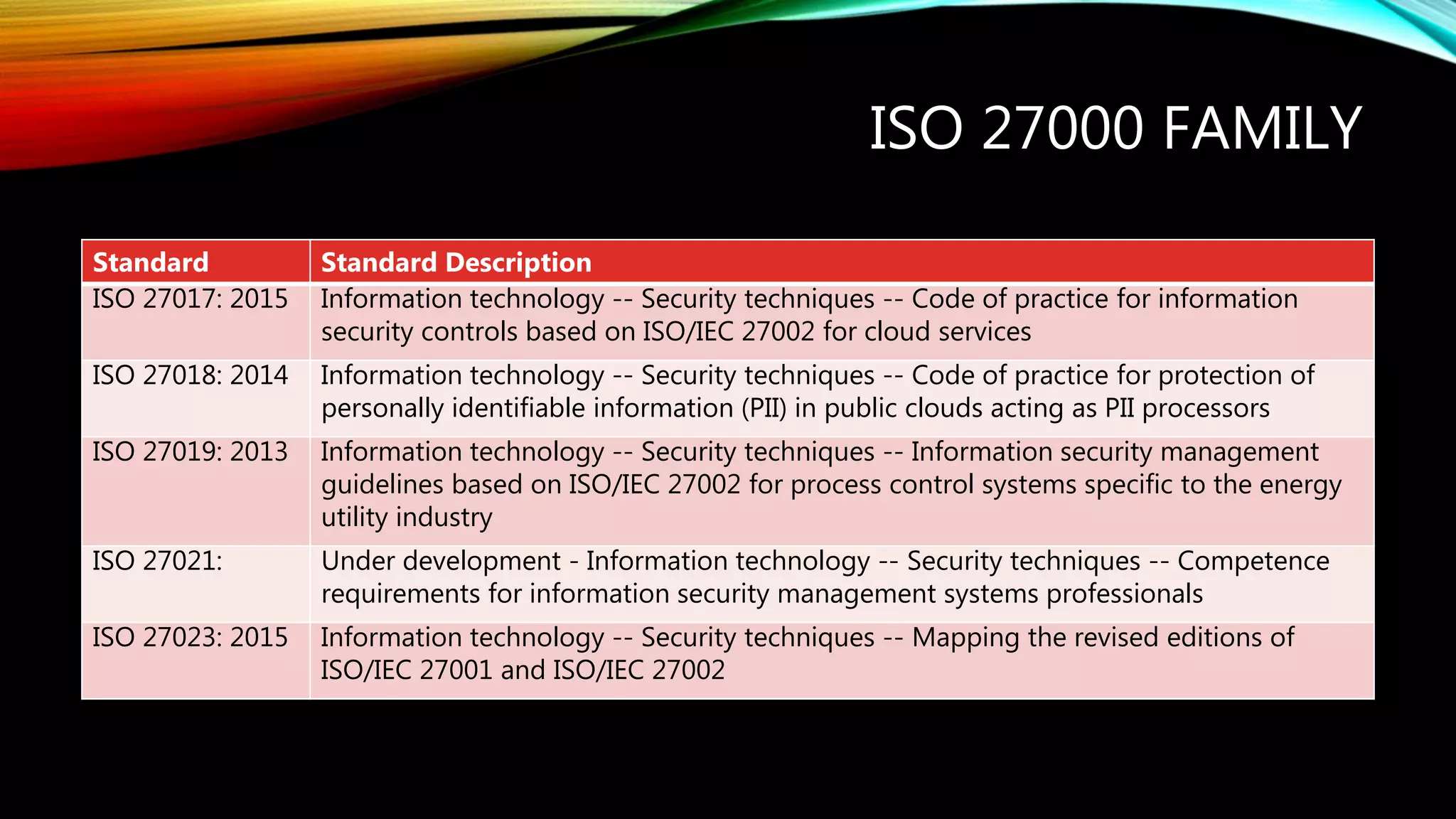 ISO 27000 FAMILY

| Standard | Standard Description |
|---|---|
| ISO 27017: 2015 | Information technology -- Security techniques -- Code of practice for information security controls based on ISO/IEC 27002 for cloud services |
| ISO 27018: 2014 | Information technology -- Security techniques -- Code of practice for protection of personally identifiable information (PII) in public clouds acting as PII processors |
| ISO 27019: 2013 | Information technology -- Security techniques -- Information security management guidelines based on ISO/IEC 27002 for process control systems specific to the energy utility industry |
| ISO 27021: | Under development - Information technology -- Security techniques -- Competence requirements for information security management systems professionals |
| ISO 27023: 2015 | Information technology -- Security techniques -- Mapping the revised editions of ISO/IEC 27001 and ISO/IEC 27002 |